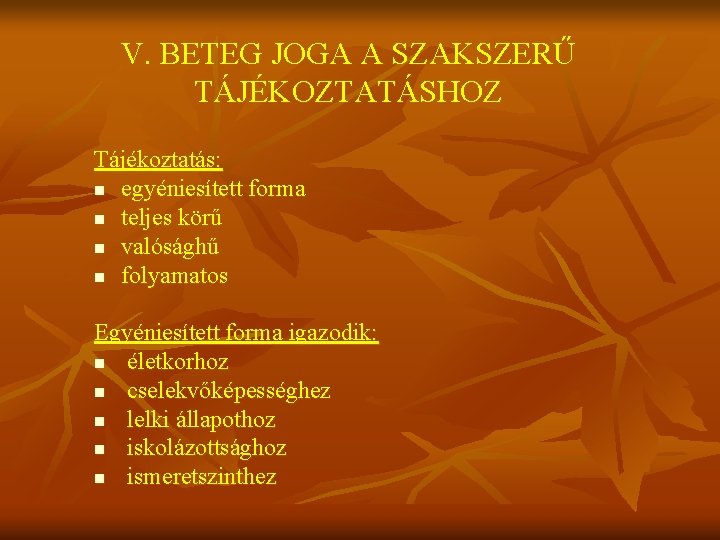 V. BETEG JOGA A SZAKSZERŰ TÁJÉKOZTATÁSHOZ

Tájékoztatás:
- egyéniesített forma
- teljes körű
- valósághű
- folyamatos

Egyéniesített forma igazodik:
- életkorhoz
- cselekvőképességhez
- lelki állapothoz
- iskolázottsághoz
- ismeretszinthez